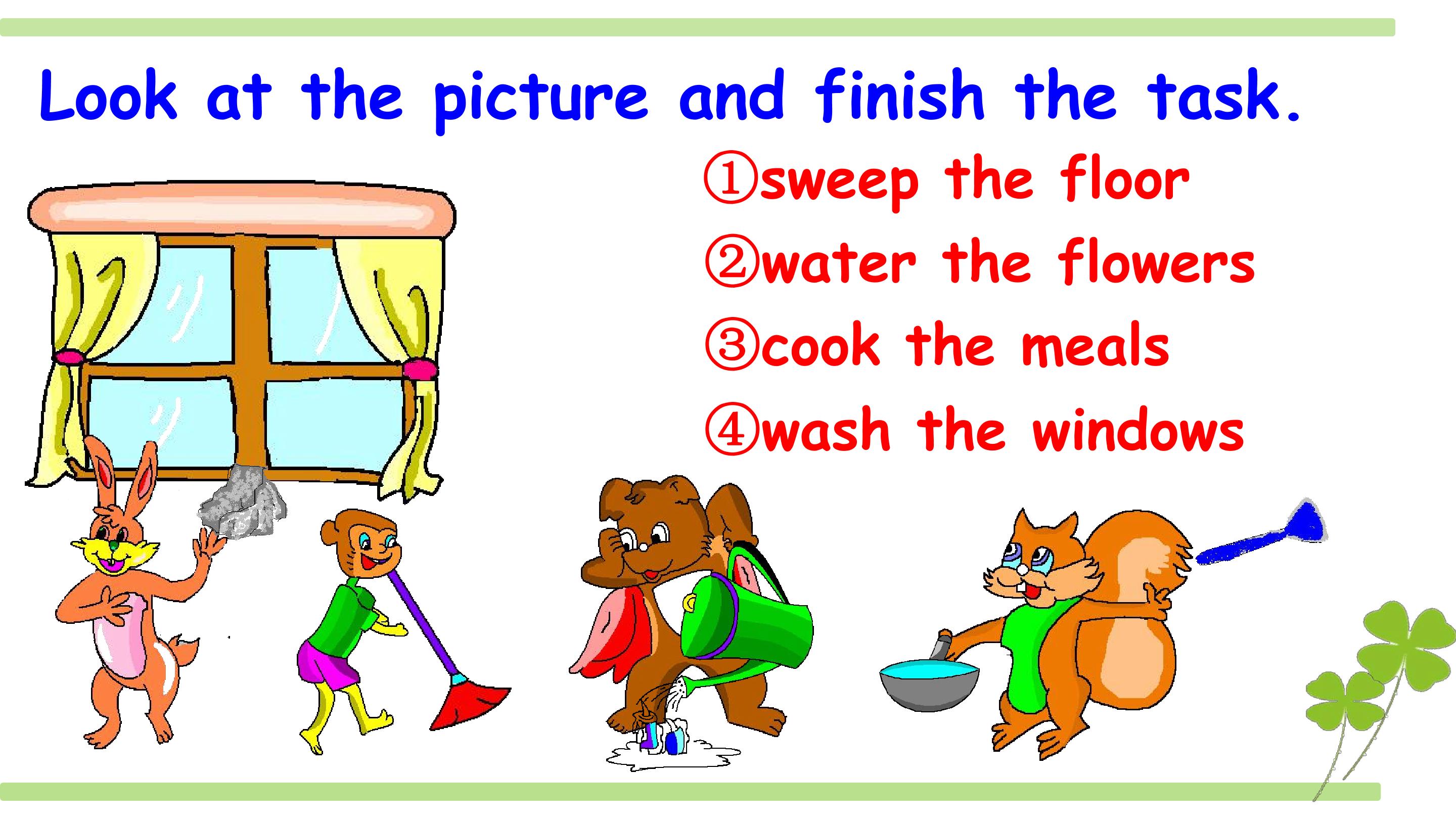 Look at the picture and finish the task.

①sweep the floor

②water the flowers

③cook the meals

④wash the windows